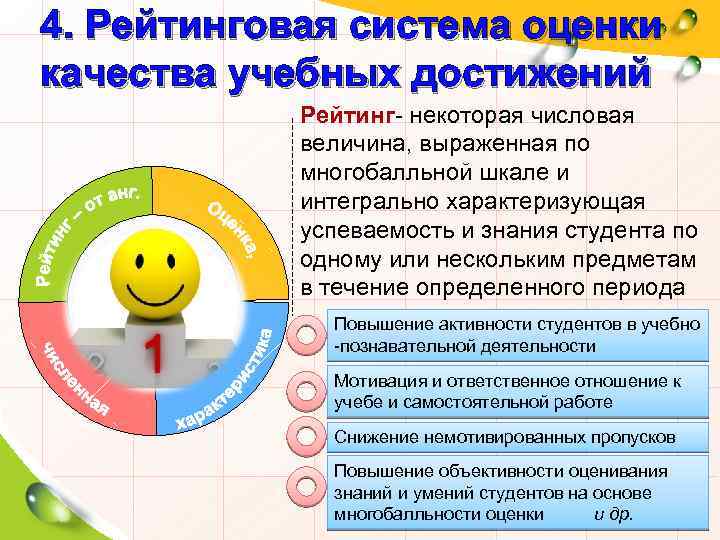 4. Рейтинговая система оценки качества учебных достижений

Рейтинг – от анг.

Оценка,

численная

характеристика

1

Рейтинг- некоторая числовая величина, выраженная по многобалльной шкале и интегрально характеризующая успеваемость и знания студента по одному или нескольким предметам в течение определенного периода

Повышение активности студентов в учебно -познавательной деятельности

Мотивация и ответственное отношение к учебе и самостоятельной работе

Снижение немотивированных пропусков

Повышение объективности оценивания знаний и умений студентов на основе многобалльности оценки и др.